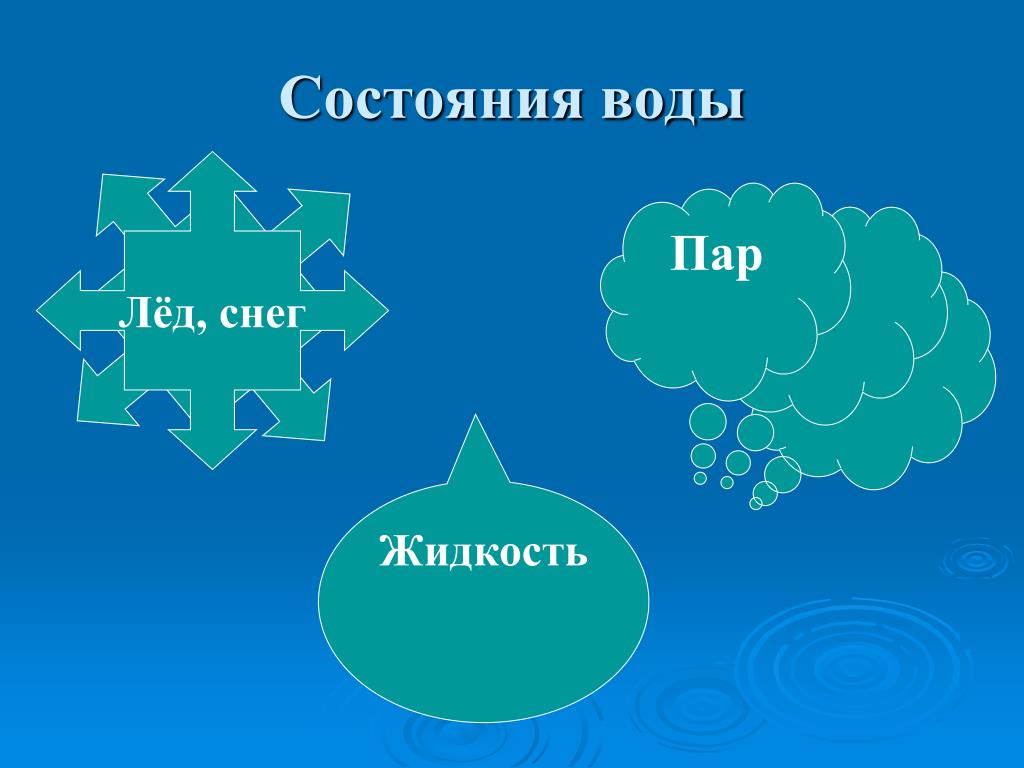 Состояния воды

Лёд, снег

Пар

Жидкость